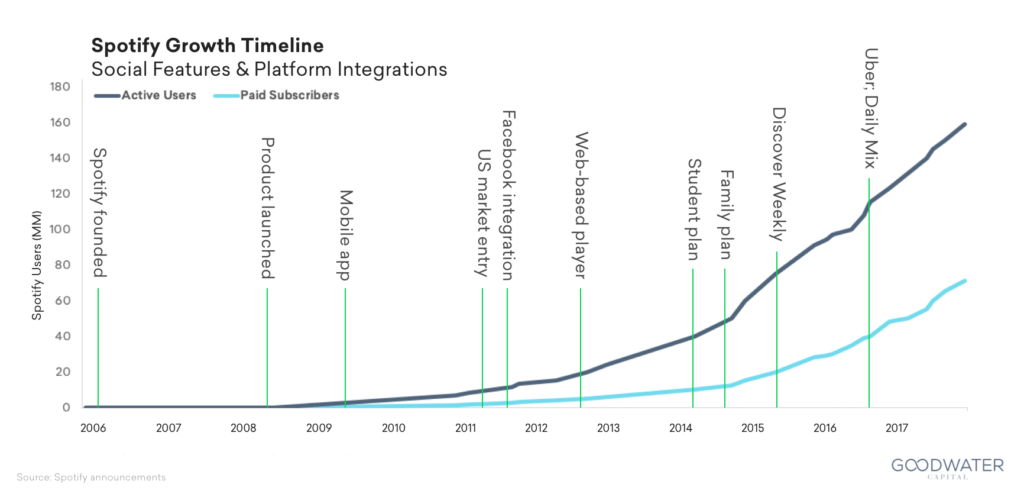 Spotify Growth Timeline
Social Features & Platform Integrations

Active Users
Paid Subscribers

Spotify Users (MM)

180
160
140
120
100
80
60
40
20
0

Spotify founded
Product launched
Mobile app
US market entry
Facebook integration
Web-based player
Student plan
Family plan
Discover Weekly
Uber; Daily Mix

2006
2007
2008
2009
2010
2011
2012
2013
2014
2015
2016
2017

Source: Spotify announcements

GOODWATER CAPITAL